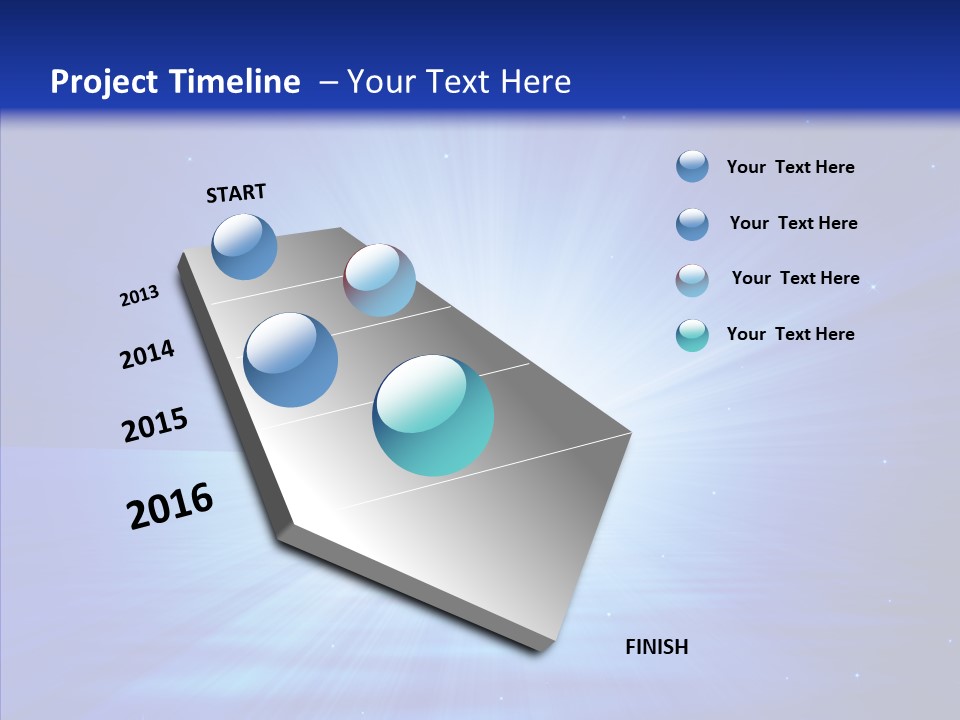 Project Timeline – Your Text Here

START

2013

2014

2015

2016

FINISH

Your Text Here

Your Text Here

Your Text Here

Your Text Here